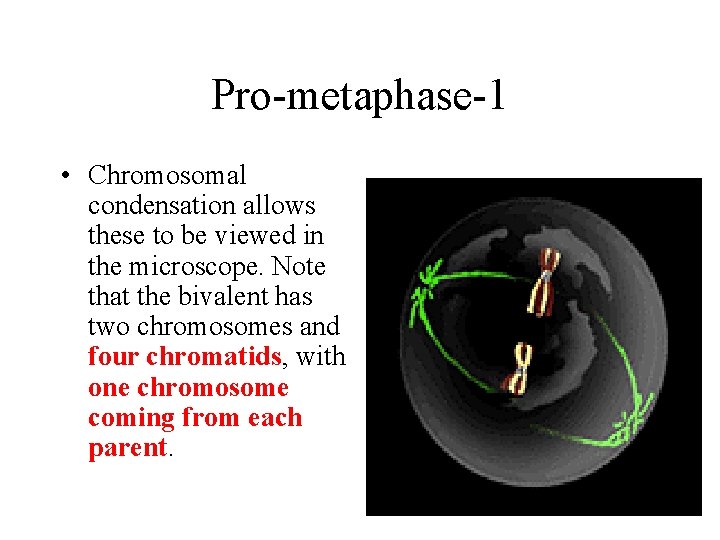 Pro-metaphase-1

• Chromosomal condensation allows these to be viewed in the microscope. Note that the bivalent has two chromosomes and four chromatids, with one chromosome coming from each parent.